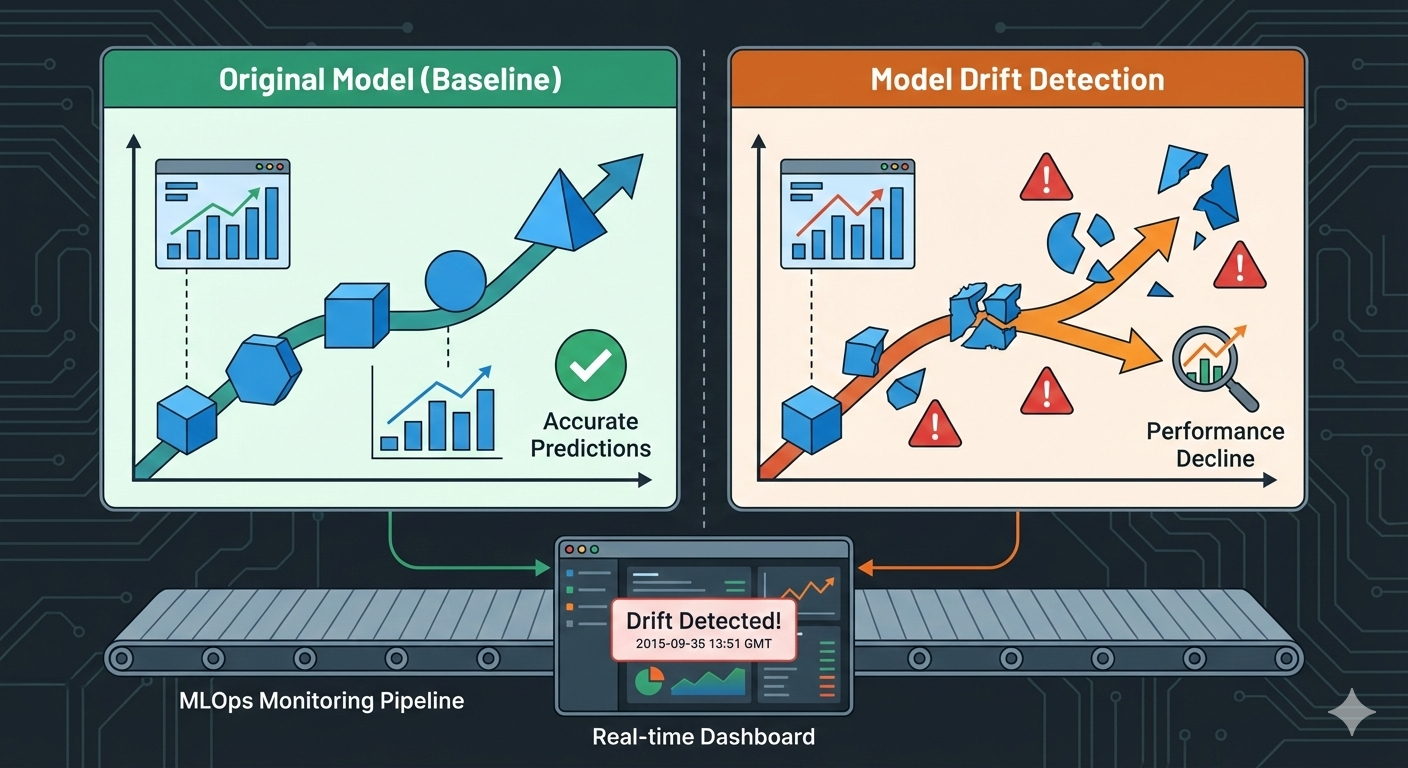 Original Model (Baseline)

Accurate Predictions

Model Drift Detection

Performance Decline

Drift Detected!
2015-09-35 13:51 GMT

MLOps Monitoring Pipeline

Real-time Dashboard